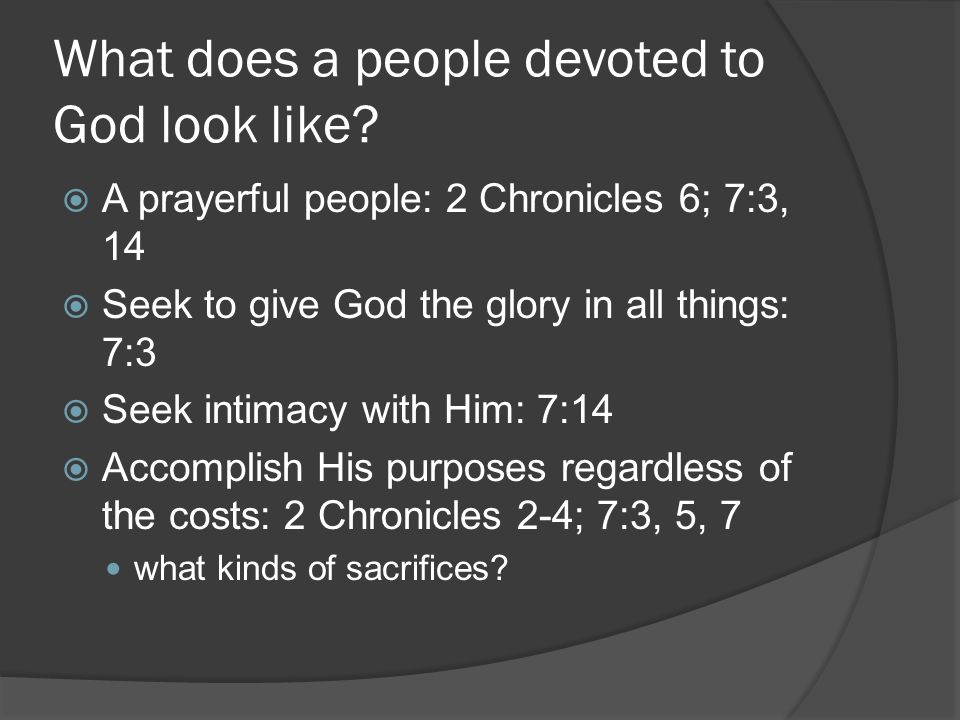 What does a people devoted to God look like?

A prayerful people: 2 Chronicles 6; 7:3, 14

Seek to give God the glory in all things: 7:3

Seek intimacy with Him: 7:14

Accomplish His purposes regardless of the costs: 2 Chronicles 2-4; 7:3, 5, 7

what kinds of sacrifices?